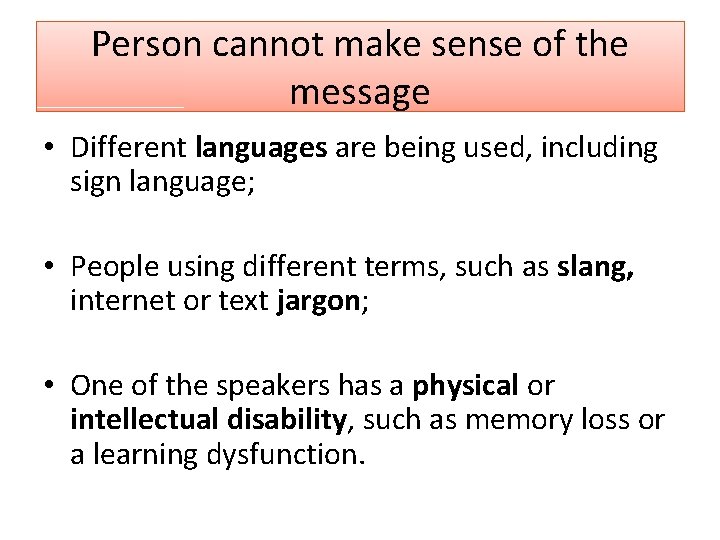 Person cannot make sense of the message

• Different languages are being used, including sign language;

• People using different terms, such as slang, internet or text jargon;

• One of the speakers has a physical or intellectual disability, such as memory loss or a learning dysfunction.